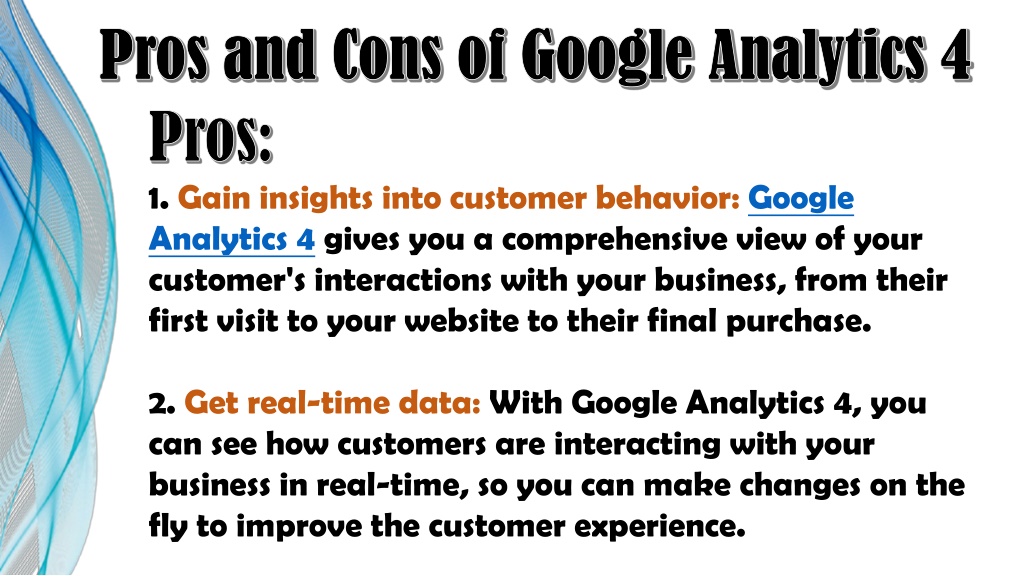 Pros and Cons of Google Analytics 4

Pros:

1. Gain insights into customer behavior: Google Analytics 4 gives you a comprehensive view of your customer's interactions with your business, from their first visit to your website to their final purchase.

2. Get real-time data: With Google Analytics 4, you can see how customers are interacting with your business in real-time, so you can make changes on the fly to improve the customer experience.